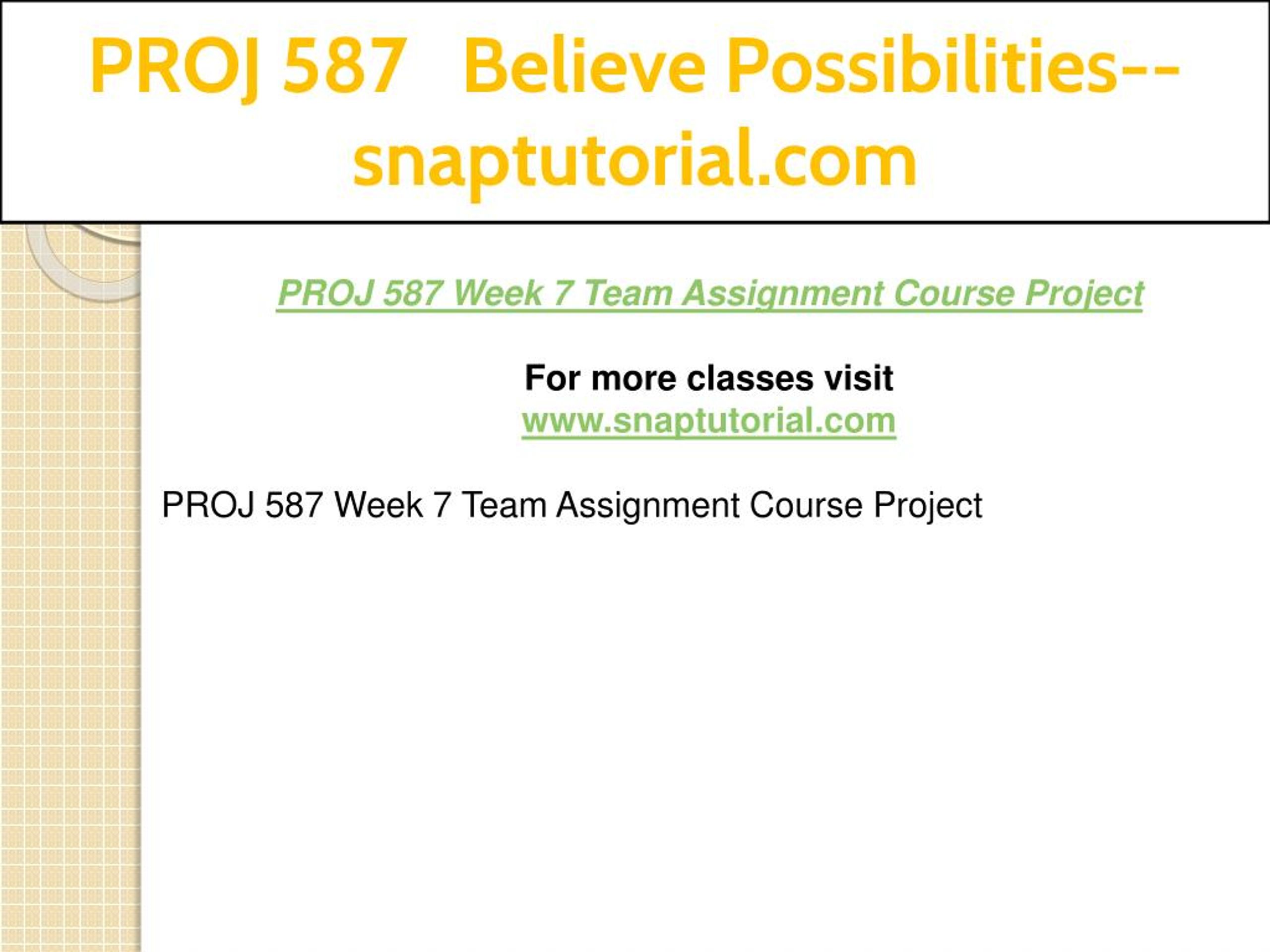 PROJ 587 Believe Possibilities--snaptutorial.com

PROJ 587 Week 7 Team Assignment Course Project

For more classes visit
www.snaptutorial.com

PROJ 587 Week 7 Team Assignment Course Project